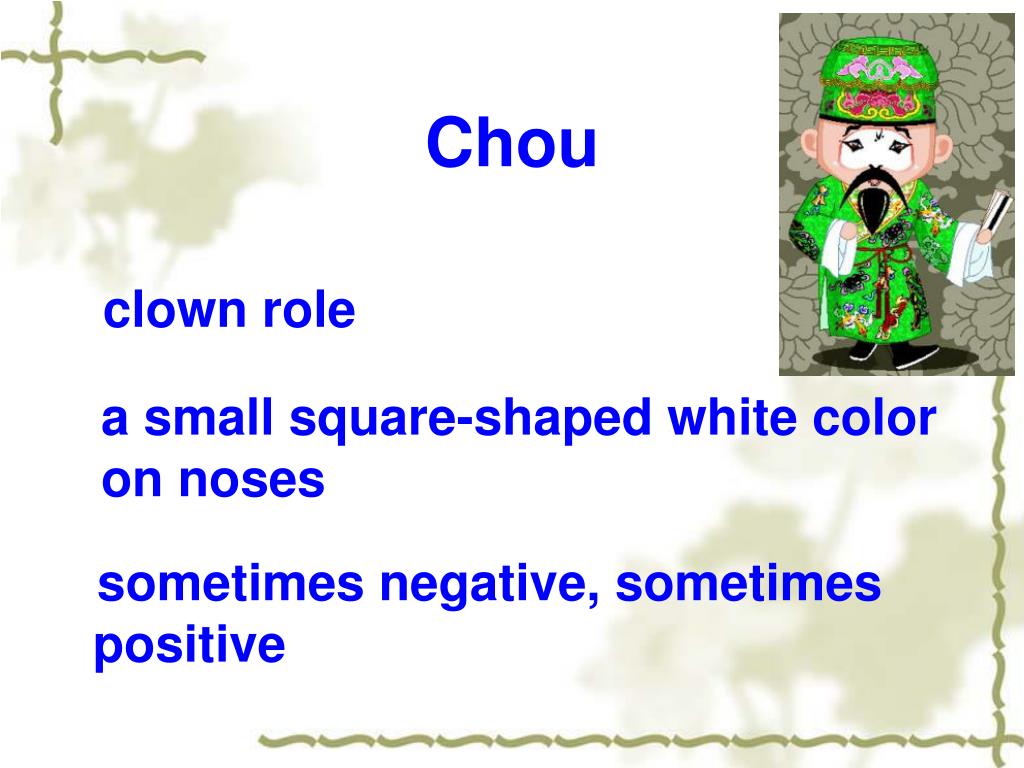 Chou

clown role

a small square-shaped white color on noses

sometimes negative, sometimes positive